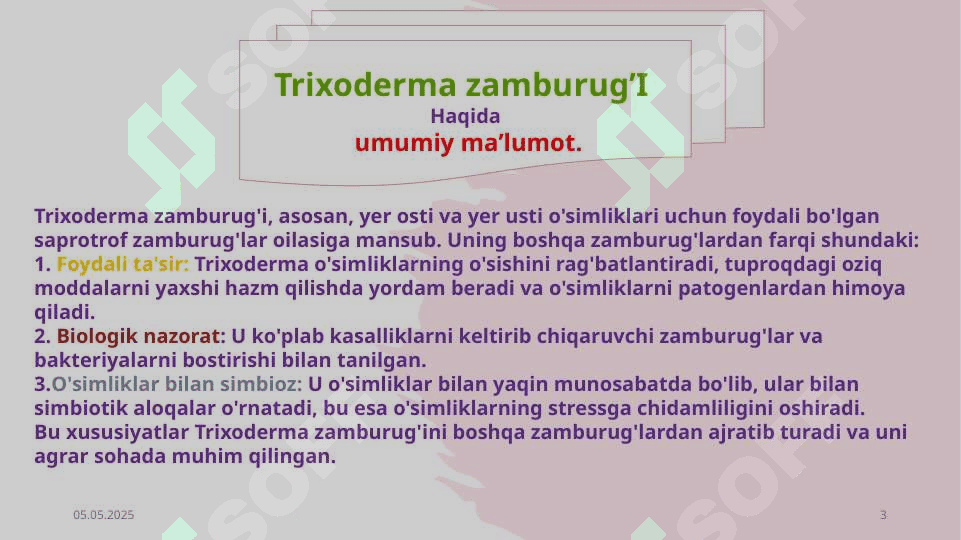 Trixoderma zamburug’I
Haqida
umumiy ma’lumot.

Trixoderma zamburug'i, asosan, yer osti va yer usti o'simliklari uchun foydali bo'lgan saprotrof zamburug'lar oilasiga mansub. Uning boshqa zamburug'lardan farqi shundaki:
1. Foydali ta'sir: Trixoderma o'simliklarning o'sishini rag'batlantiradi, tuproqdagi oziq moddalarni yaxshi hazm qilishda yordam beradi va o'simliklarni patogenlardan himoya qiladi.
2. Biologik nazorat: U ko'plab kasalliklarni keltirib chiqaruvchi zamburug'lar va bakteriyalarni bostirishi bilan tanilgan.
3.O'simliklar bilan simbioz: U o'simliklar bilan yaqin munosabatda bo'lib, ular bilan simbiotik aloqalar o'rnatadi, bu esa o'simliklarning stressga chidamliligini oshiradi.
Bu xususiyatlar Trixoderma zamburug'ini boshqa zamburug'lardan ajratib turadi va uni agrar sohada muhim qilingan.

05.05.2025
3